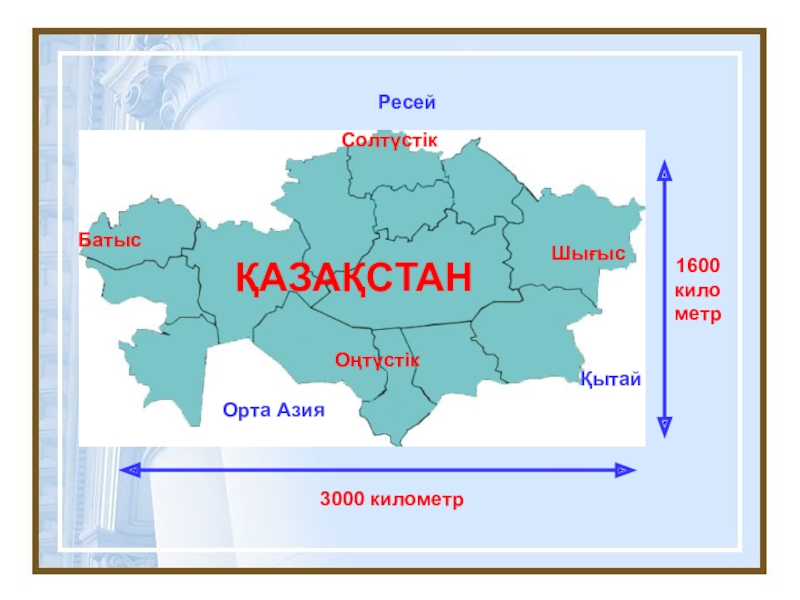 Ресей

Солтүстік

Батыс

ҚАЗАҚСТАН

Шығыс

1600 кило метр

Оңтүстік

Қытай

Орта Азия

3000 километр